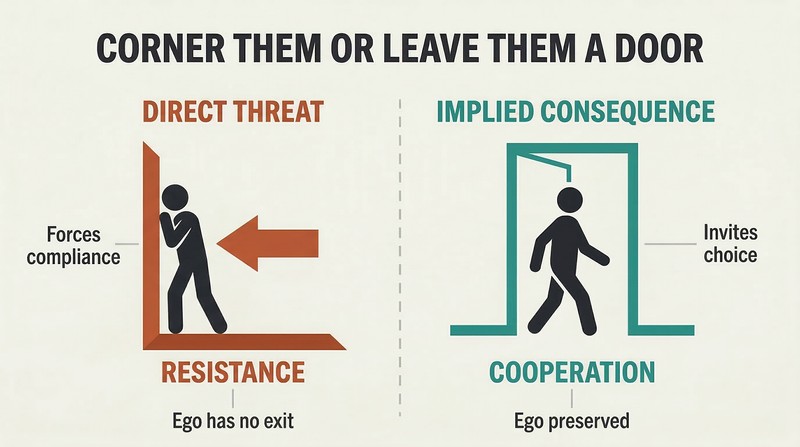 CORNER THEM OR LEAVE THEM A DOOR

DIRECT THREAT

Forces compliance

RESISTANCE

Ego has no exit

IMPLIED CONSEQUENCE

Invites choice

COOPERATION

Ego preserved